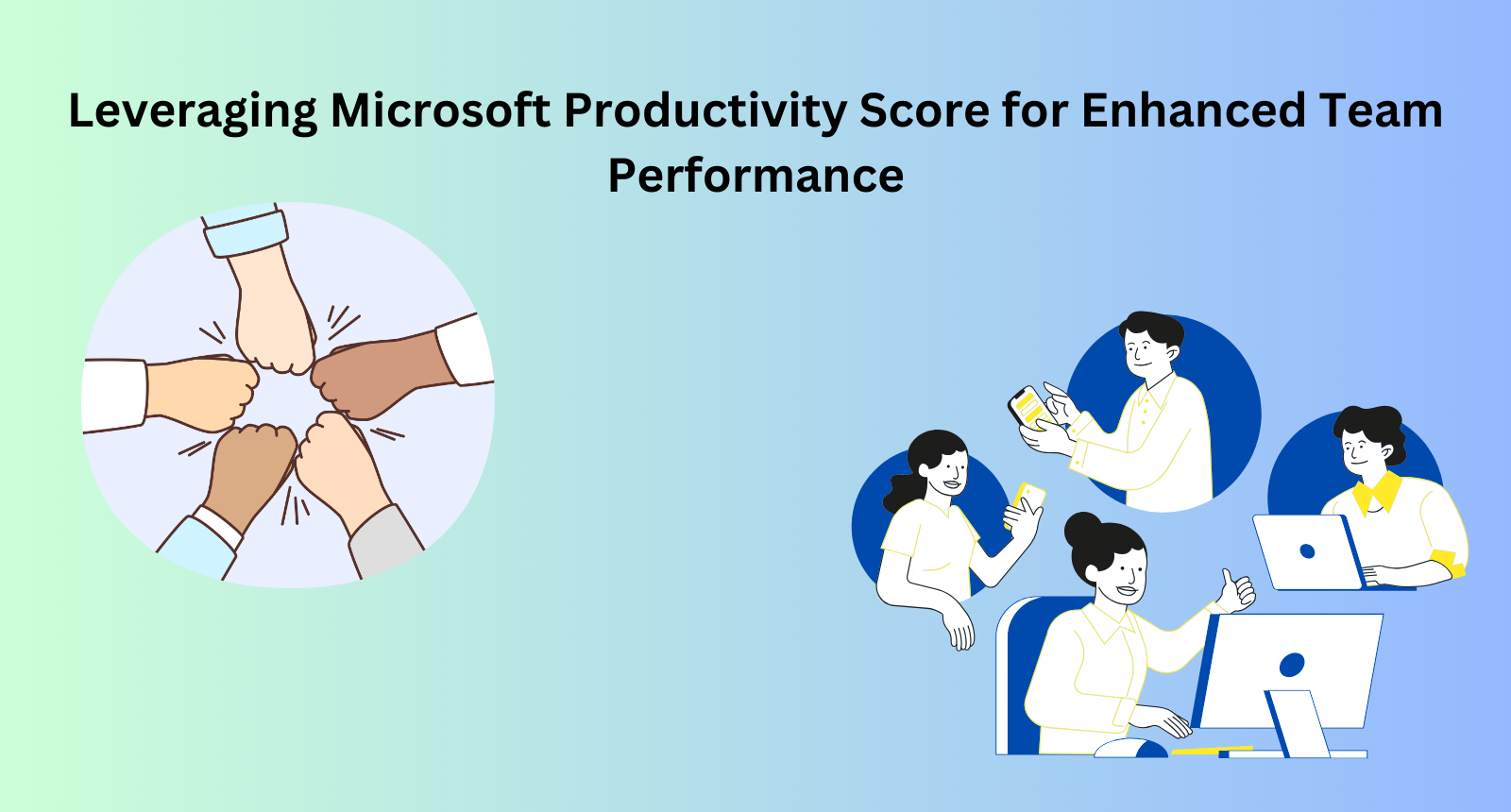 Leveraging Microsoft Productivity Score for Enhanced Team Performance